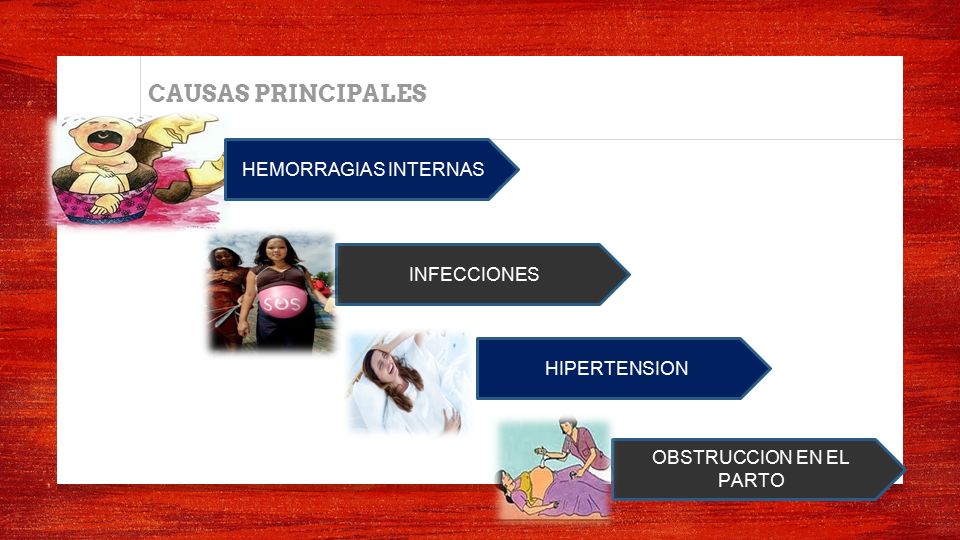 CAUSAS PRINCIPALES

HEMORRAGIAS INTERNAS

SOS

INFECCIONES

HIPERTENSION

OBSTRUCCION EN EL PARTO